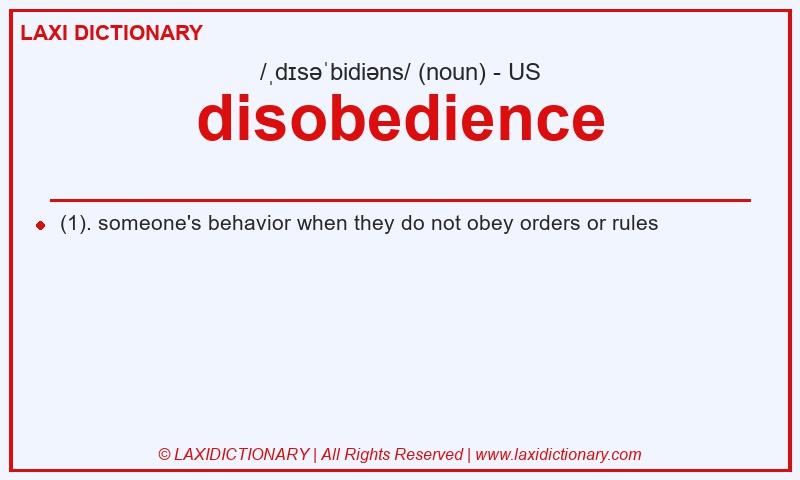 LAXI DICTIONARY

/ˌdɪsəˈbidiəns/ (noun) - US

disobedience

(1). someone's behavior when they do not obey orders or rules

© LAXIDICTIONARY | All Rights Reserved | www.laxidictionary.com